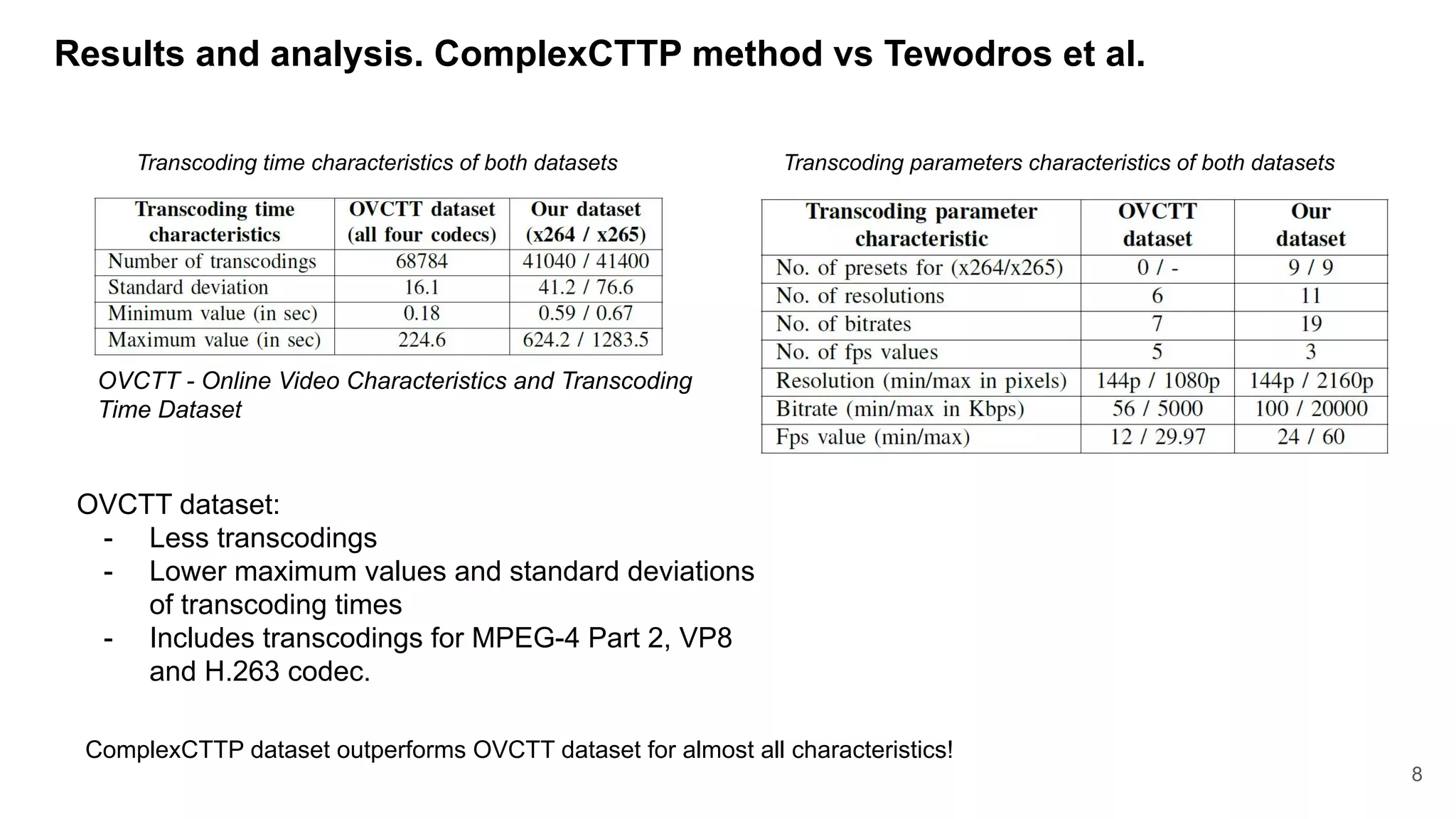 Results and analysis. ComplexCTTP method vs Tewodros et al.

Transcoding time characteristics of both datasets

| Transcoding time characteristics | OVCTT dataset (all four codecs) | Our dataset (x264 / x265) |
|---|---|---|
| Number of transcodings | 68784 | 41040 / 41400 |
| Standard deviation | 16.1 | 41.2 / 76.6 |
| Minimum value (in sec) | 0.18 | 0.59 / 0.67 |
| Maximum value (in sec) | 224.6 | 624.2 / 1283.5 |

OVCTT - Online Video Characteristics and Transcoding Time Dataset

Transcoding parameters characteristics of both datasets

| Transcoding parameter characteristic | OVCTT dataset | Our dataset |
|---|---|---|
| No. of presets for (x264/x265) | 0 / - | 9 / 9 |
| No. of resolutions | 6 | 11 |
| No. of bitrates | 7 | 19 |
| No. of fps values | 5 | 3 |
| Resolution (min/max in pixels) | 144p / 1080p | 144p / 2160p |
| Bitrate (min/max in Kbps) | 56 / 5000 | 100 / 20000 |
| Fps value (min/max) | 12 / 29.97 | 24 / 60 |

OVCTT dataset:
- Less transcodings
- Lower maximum values and standard deviations of transcoding times
- Includes transcodings for MPEG-4 Part 2, VP8 and H.263 codec.

ComplexCTTP dataset outperforms OVCTT dataset for almost all characteristics!

8